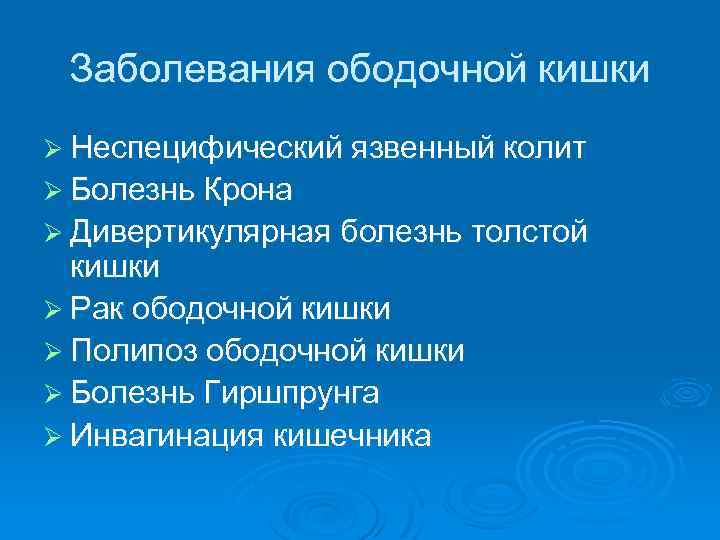 Заболевания ободочной кишки

➢ Неспецифический язвенный колит
➢ Болезнь Крона
➢ Дивертикулярная болезнь толстой кишки
➢ Рак ободочной кишки
➢ Полипоз ободочной кишки
➢ Болезнь Гиршпрунга
➢ Инвагинация кишечника